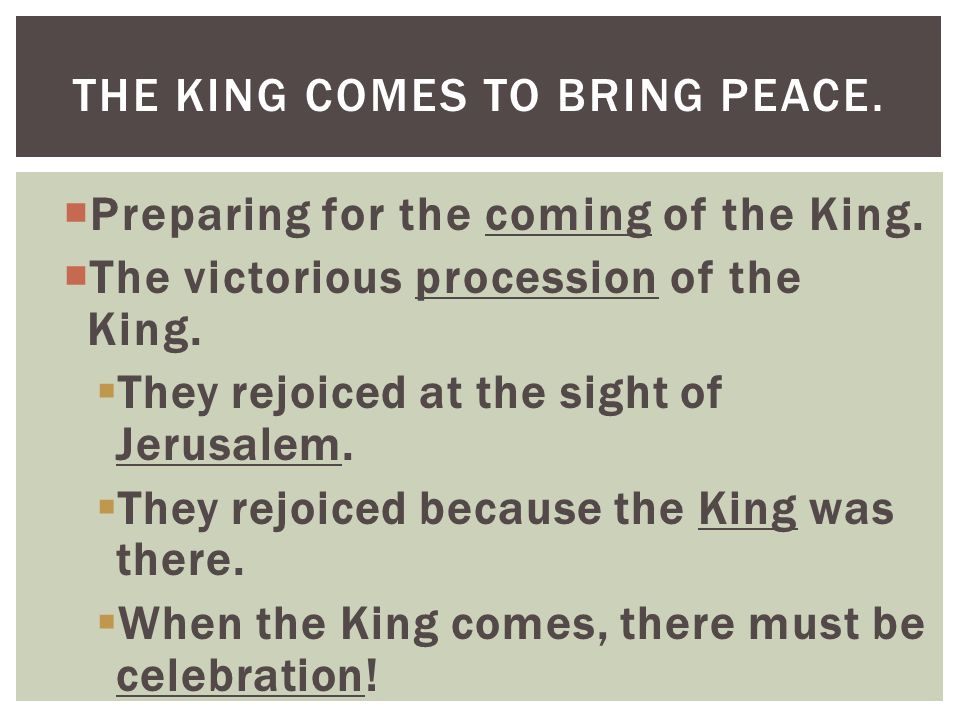 THE KING COMES TO BRING PEACE.

Preparing for the coming of the King.

The victorious procession of the King.

They rejoiced at the sight of Jerusalem.

They rejoiced because the King was there.

When the King comes, there must be celebration!